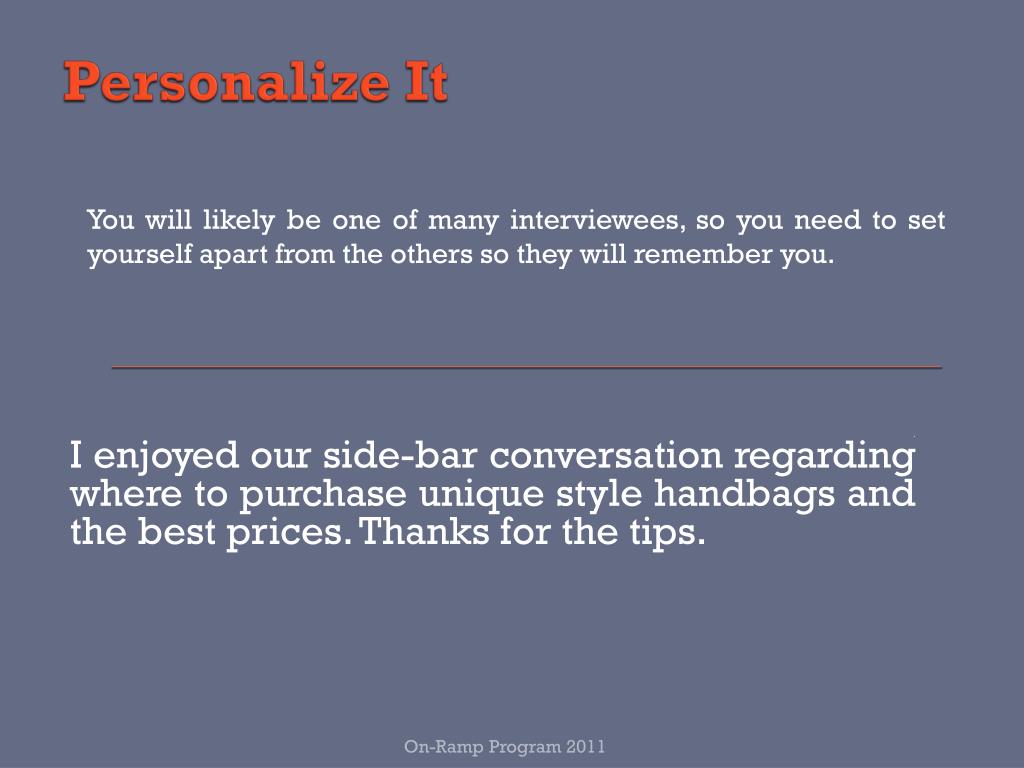 Personalize It

You will likely be one of many interviewees, so you need to set yourself apart from the others so they will remember you.

I enjoyed our side-bar conversation regarding where to purchase unique style handbags and the best prices. Thanks for the tips.

On-Ramp Program 2011